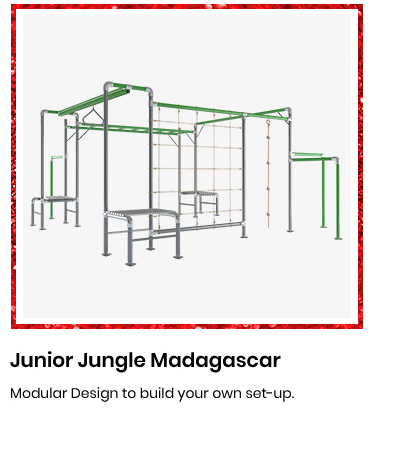 Junior Jungle Madagascar

Modular Design to build your own set-up.